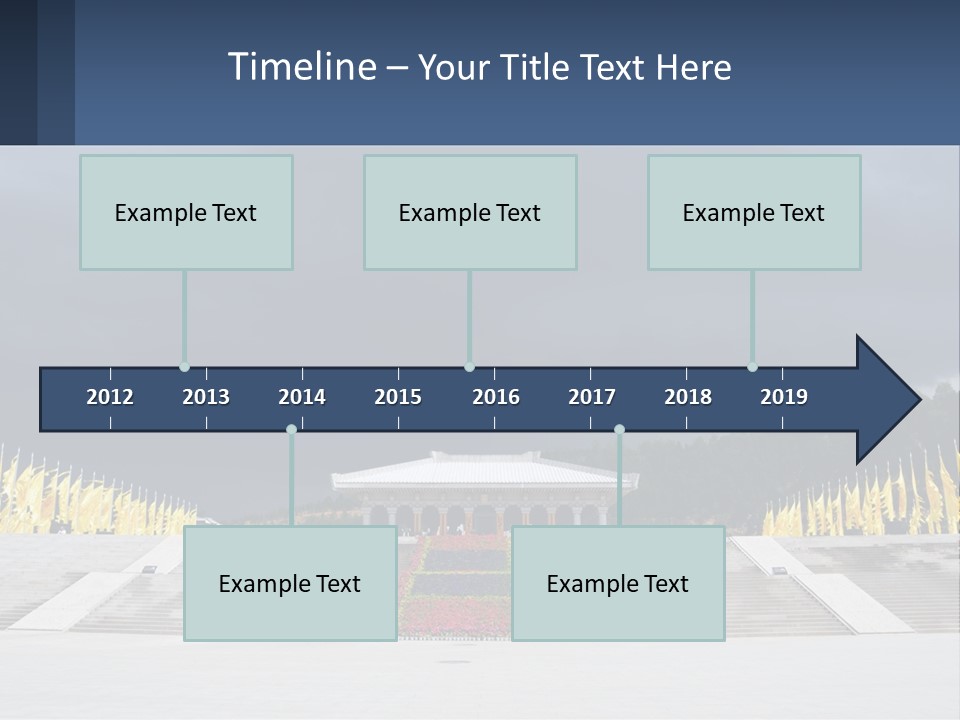 Timeline – Your Title Text Here

Example Text

Example Text

Example Text

2012 2013 2014 2015 2016 2017 2018 2019

Example Text

Example Text